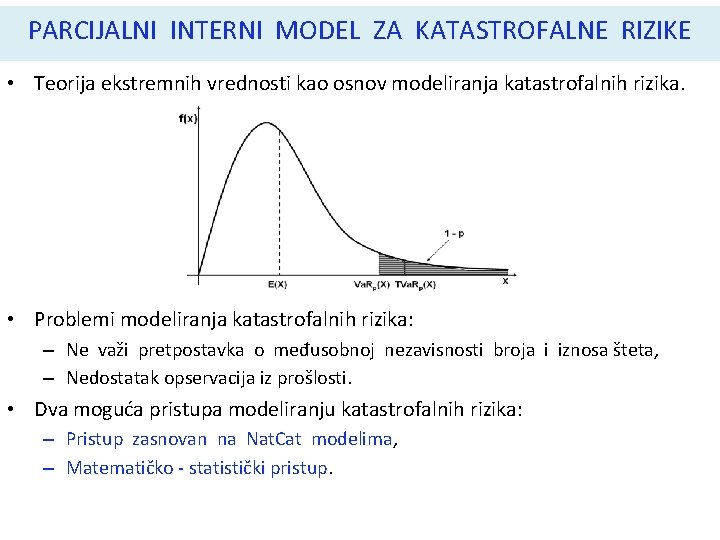 PARCIJALNI INTERNI MODEL ZA KATASTROFALNE RIZIKE

• Teorija ekstremnih vrednosti kao osnov modeliranja katastrofalnih rizika.

f(x)

1 - p

E(X)

$VaR_p(X)$ $TVaR_p(X)$

x

• Problemi modeliranja katastrofalnih rizika:
– Ne važi pretpostavka o međusobnoj nezavisnosti broja i iznosa šteta,
– Nedostatak opservacija iz prošlosti.

• Dva moguća pristupa modeliranju katastrofalnih rizika:
– Pristup zasnovan na NatCat modelima,
– Matematičko - statistički pristup.